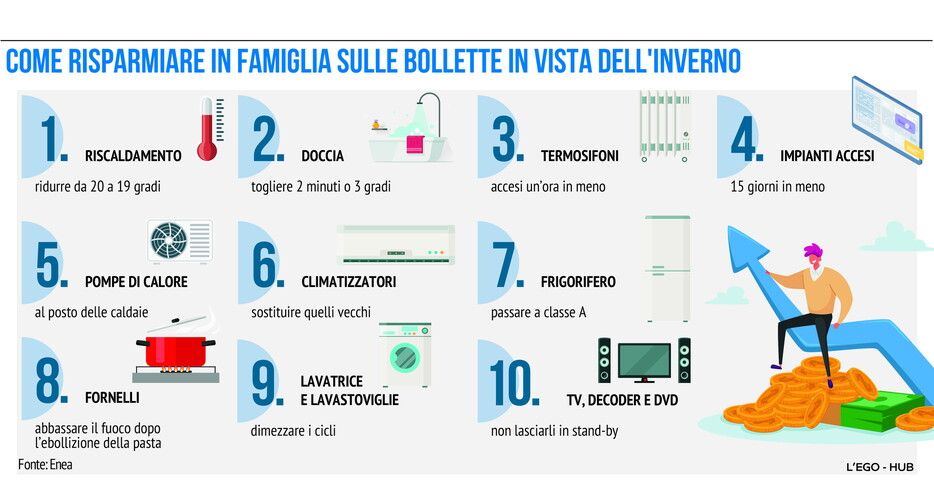 COME RISPARMIARE IN FAMIGLIA SULLE BOLLETTE IN VISTA DELL'INVERNO

1. RISCALDAMENTO
ridurre da 20 a 19 gradi

2. DOCCIA
togliere 2 minuti o 3 gradi

3. TERMOSIFONI
accesi un'ora in meno

4. IMPIANTI ACCESI
15 giorni in meno

5. POMPE DI CALORE
al posto delle caldaie

6. CLIMATIZZATORI
sostituire quelli vecchi

7. FRIGORIFERO
passare a classe A

8. FORNELLI
abbassare il fuoco dopo l'ebollizione della pasta

9. LAVATRICE E LAVASTOVIGLIE
dimezzare i cicli

10. TV, DECODER E DVD
non lasciarli in stand-by

Fonte: Enea

L'EGO - HUB